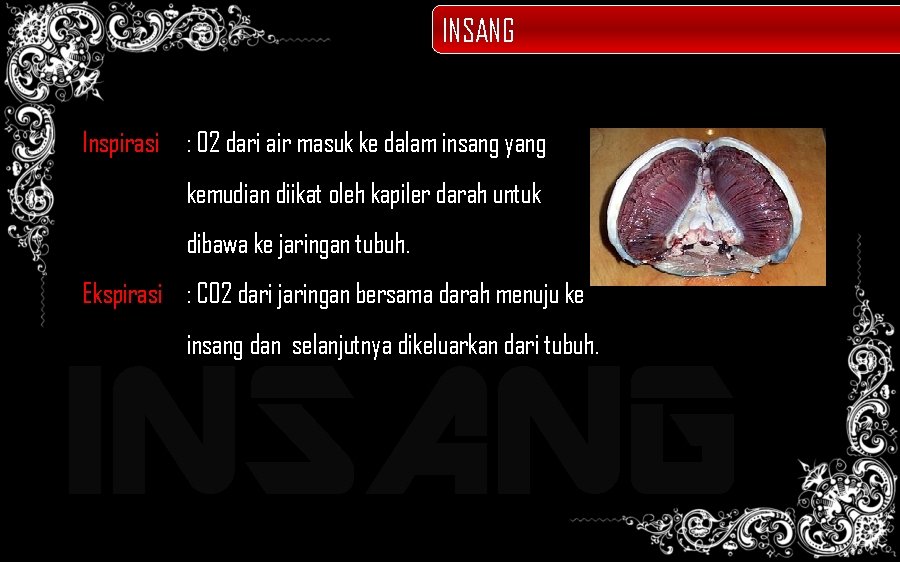 INSANG

Inspirasi : O2 dari air masuk ke dalam insang yang kemudian diikat oleh kapiler darah untuk dibawa ke jaringan tubuh.

Ekspirasi : CO2 dari jaringan bersama darah menuju ke insang dan selanjutnya dikeluarkan dari tubuh.

INSANG